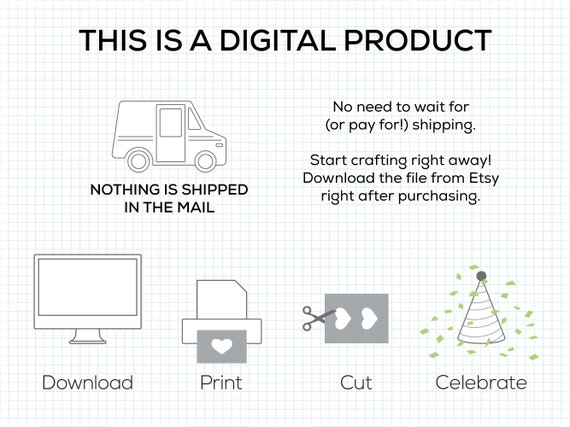 THIS IS A DIGITAL PRODUCT

NOTHING IS SHIPPED IN THE MAIL

No need to wait for (or pay for!) shipping.

Start crafting right away! Download the file from Etsy right after purchasing.

Download

Print

Cut

Celebrate